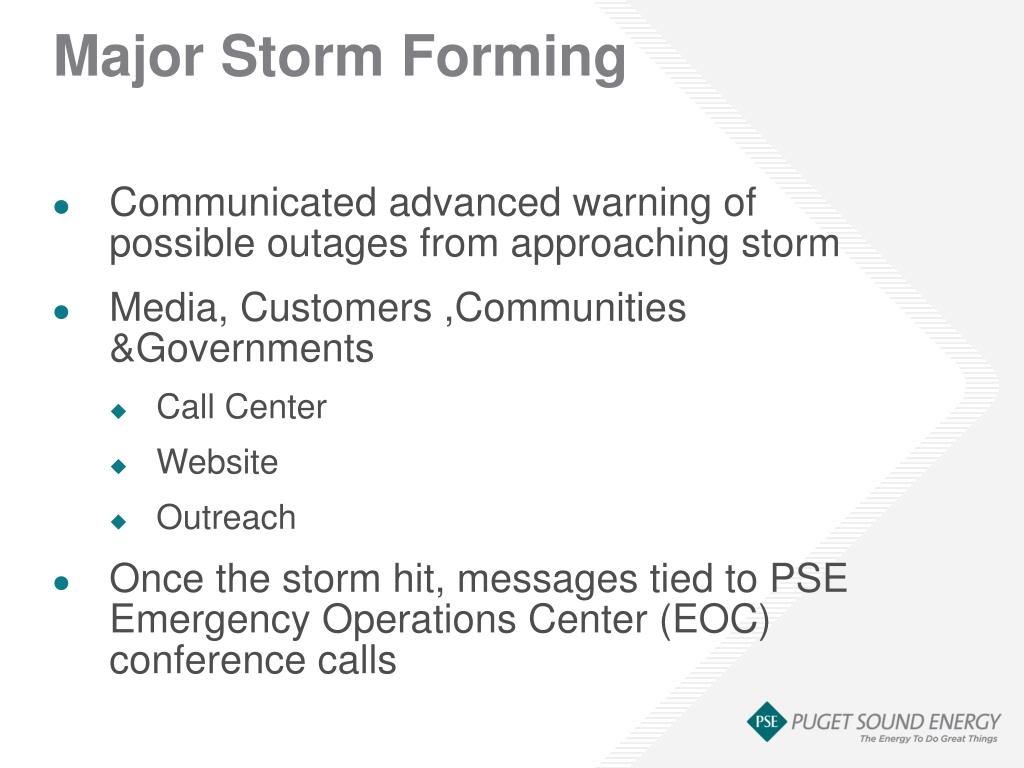 Major Storm Forming

- Communicated advanced warning of possible outages from approaching storm
- Media, Customers ,Communities &Governments
  - Call Center
  - Website
  - Outreach
- Once the storm hit, messages tied to PSE Emergency Operations Center (EOC) conference calls

PSE PUGET SOUND ENERGY
The Energy To Do Great Things